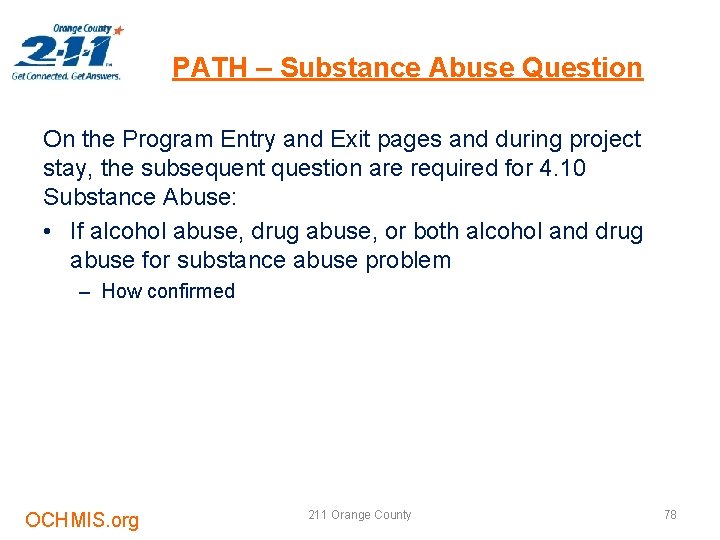 Orange County
2-1-1
Get Connected. Get Answers.

PATH – Substance Abuse Question

On the Program Entry and Exit pages and during project stay, the subsequent question are required for 4.10 Substance Abuse:

• If alcohol abuse, drug abuse, or both alcohol and drug abuse for substance abuse problem
– How confirmed

OCHMIS.org

211 Orange County

78